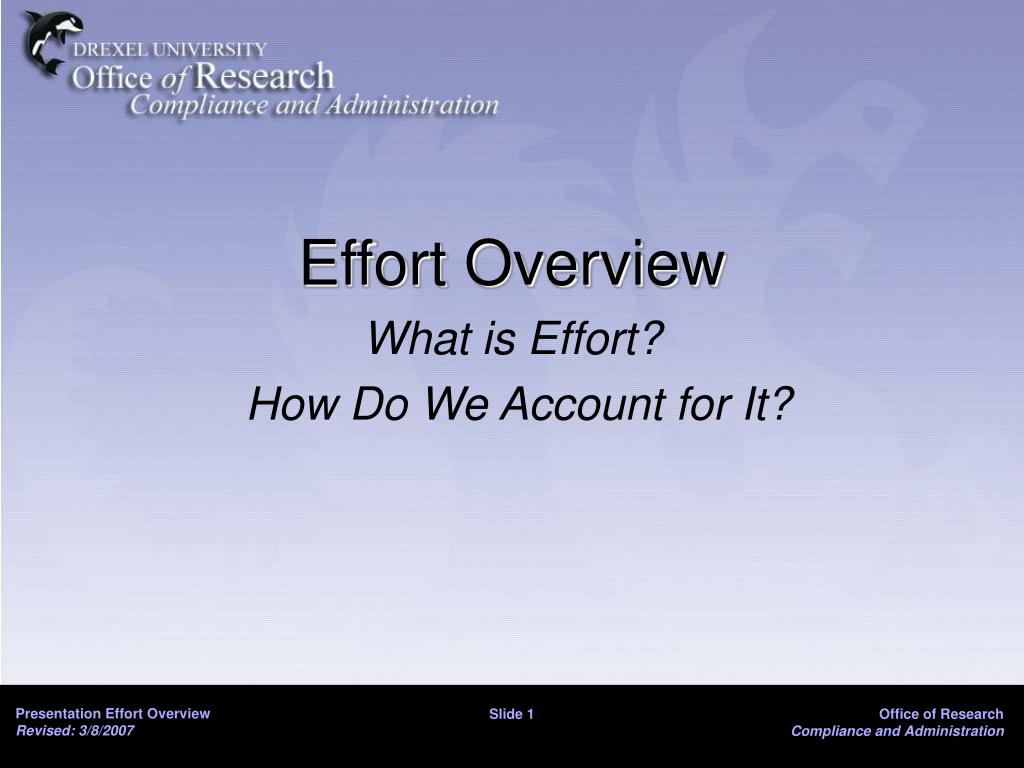 DREXEL UNIVERSITY
Office of Research
Compliance and Administration

Effort Overview

What is Effort?

How Do We Account for It?

Presentation Effort Overview
Revised: 3/8/2007

Slide 1

Office of Research
Compliance and Administration